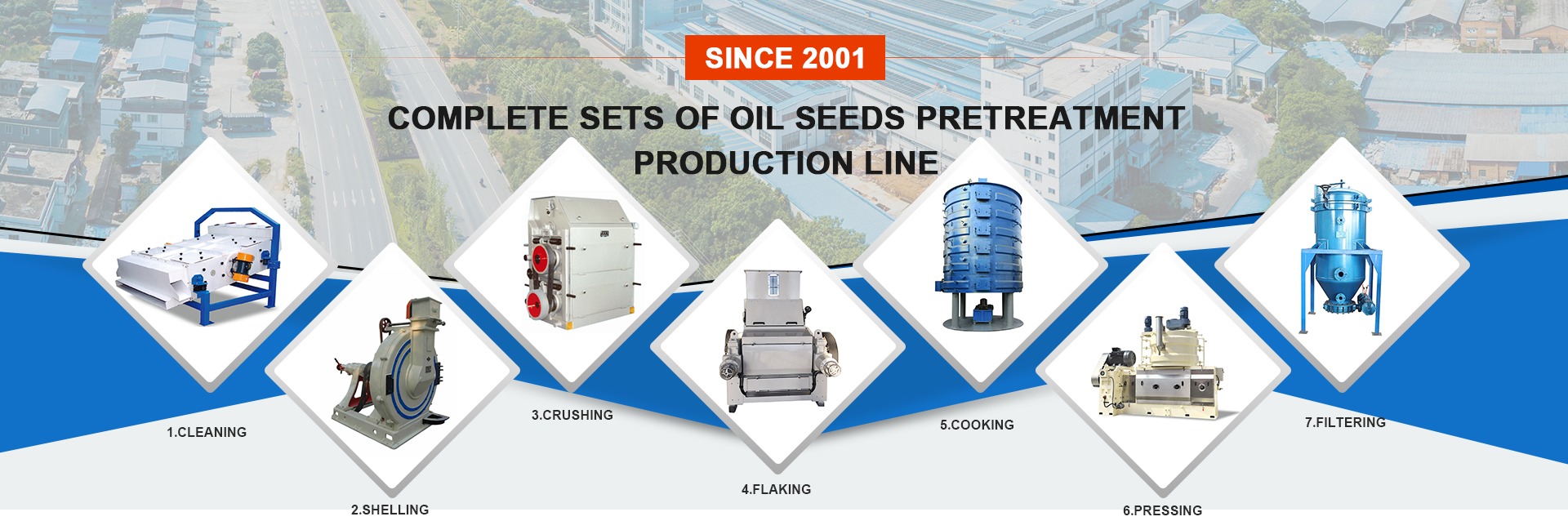 SINCE 2001

COMPLETE SETS OF OIL SEEDS PRETREATMENT PRODUCTION LINE

1.CLEANING

2.SHELLING

3.CRUSHING

4.FLAKING

5.COOKING

6.PRESSING

7.FILTERING